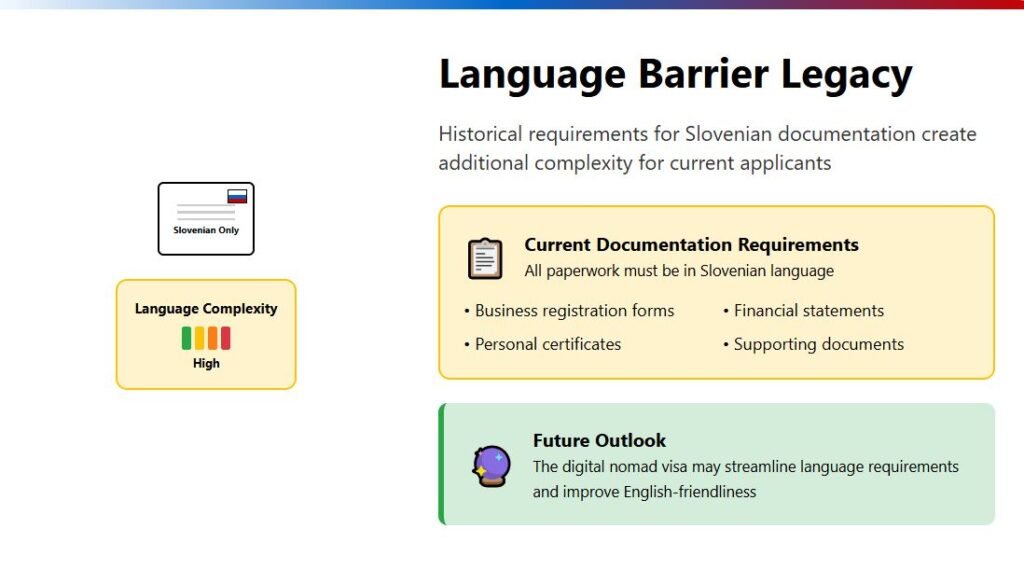 Slovenian Only

Language Complexity
High

Language Barrier Legacy

Historical requirements for Slovenian documentation create additional complexity for current applicants

Current Documentation Requirements
All paperwork must be in Slovenian language

• Business registration forms
• Personal certificates
• Financial statements
• Supporting documents

Future Outlook
The digital nomad visa may streamline language requirements and improve English-friendliness